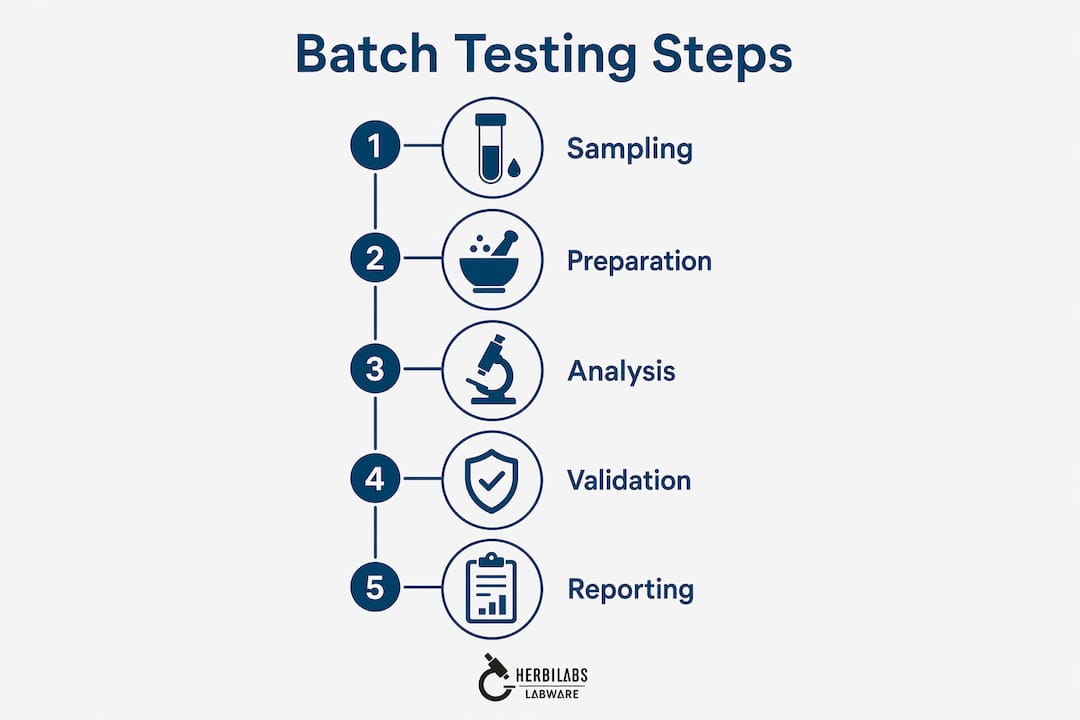 Batch Testing Steps

1 Sampling

2 Preparation

3 Analysis

4 Validation

5 Reporting

HERBILABS
LABWARE